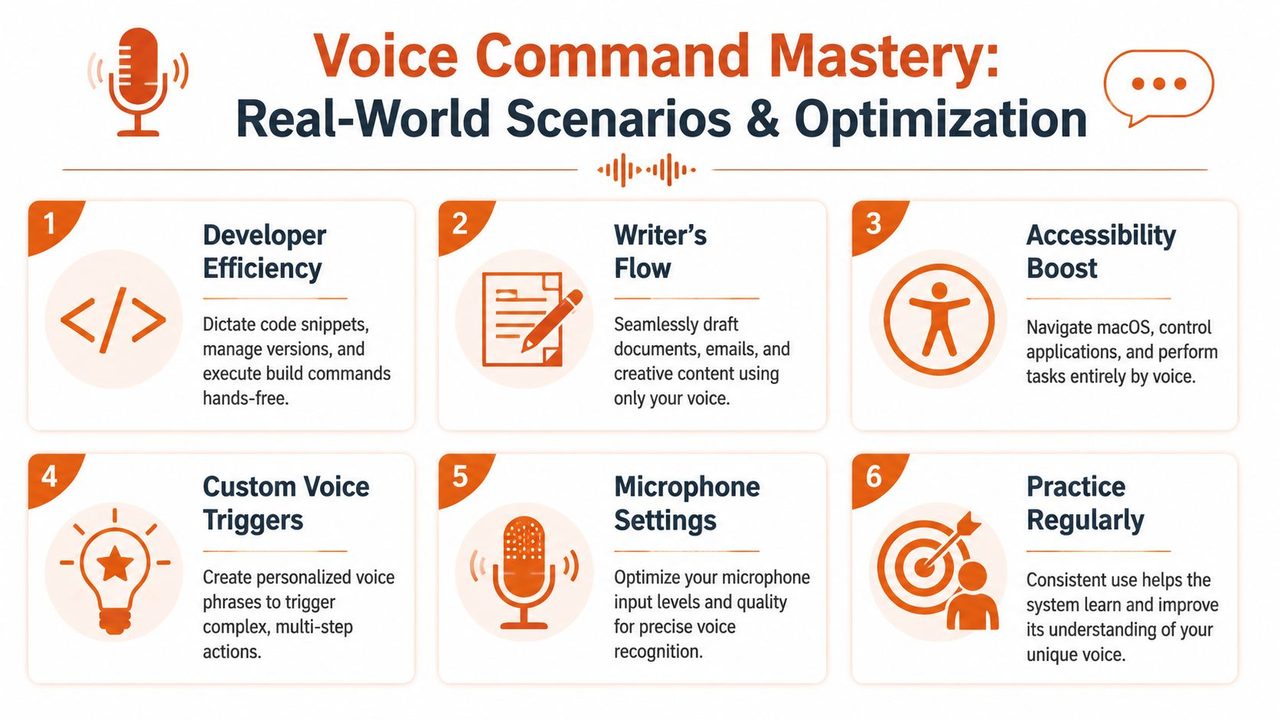 Voice Command Mastery:
Real-World Scenarios & Optimization

1
Developer Efficiency
</>
Dictate code snippets, manage versions, and execute build commands hands-free.

2
Writer's Flow
Seamlessly draft documents, emails, and creative content using only your voice.

3
Accessibility Boost
Navigate macOS, control applications, and perform tasks entirely by voice.

4
Custom Voice Triggers
Create personalized voice phrases to trigger complex, multi-step actions.

5
Microphone Settings
Optimize your microphone input levels and quality for precise voice recognition.

6
Practice Regularly
Consistent use helps the system learn and improve its understanding of your unique voice.